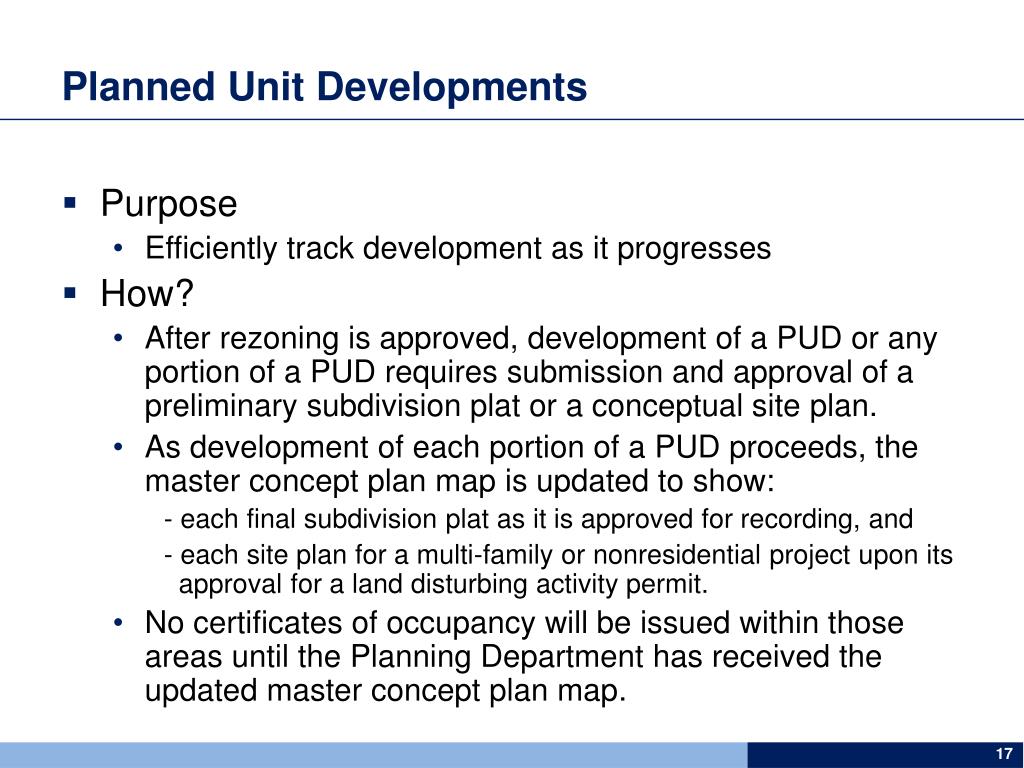 Planned Unit Developments

▪ Purpose
• Efficiently track development as it progresses

▪ How?
• After rezoning is approved, development of a PUD or any portion of a PUD requires submission and approval of a preliminary subdivision plat or a conceptual site plan.
• As development of each portion of a PUD proceeds, the master concept plan map is updated to show:
- each final subdivision plat as it is approved for recording, and
- each site plan for a multi-family or nonresidential project upon its approval for a land disturbing activity permit.
• No certificates of occupancy will be issued within those areas until the Planning Department has received the updated master concept plan map.

17